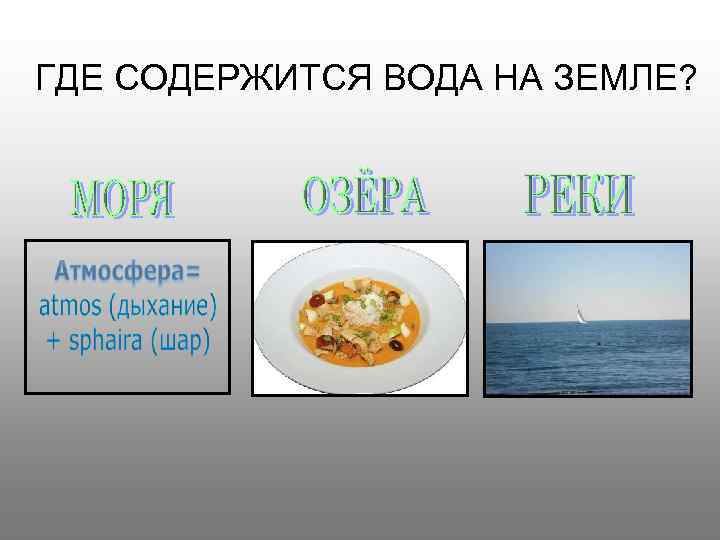 ГДЕ СОДЕРЖИТСЯ ВОДА НА ЗЕМЛЕ?

МОРЯ

ОЗЁРА

РЕКИ

Атмосфера=
atmos (дыхание)
+ sphaira (шар)